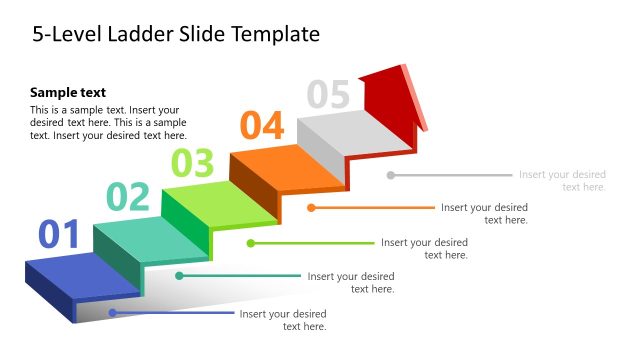 5-Level Ladder Slide Template

Sample text
This is a sample text. Insert your desired text here. This is a sample text. Insert your desired text here.

01

02

03

04

05

Insert your desired text here.

Insert your desired text here.

Insert your desired text here.

Insert your desired text here.

Insert your desired text here.